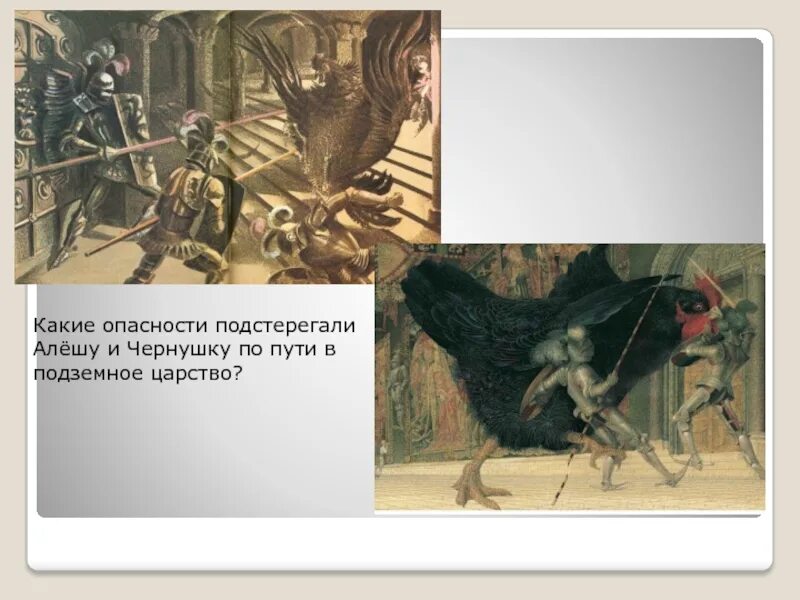 Какие опасности подстерегали Алёшу и Чернушку по пути в подземное царство?